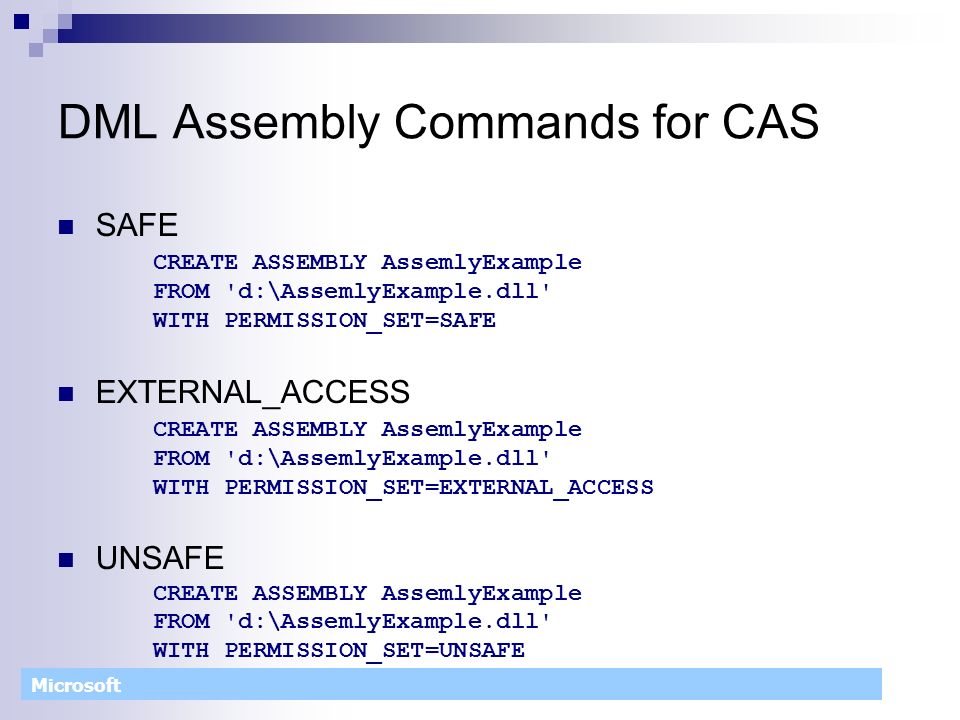 DML Assembly Commands for CAS

SAFE
CREATE ASSEMBLY AssemlyExample
FROM 'd:\AssemlyExample.dll'
WITH PERMISSION_SET=SAFE

EXTERNAL_ACCESS
CREATE ASSEMBLY AssemlyExample
FROM 'd:\AssemlyExample.dll'
WITH PERMISSION_SET=EXTERNAL_ACCESS

UNSAFE
CREATE ASSEMBLY AssemlyExample
FROM 'd:\AssemlyExample.dll'
WITH PERMISSION_SET=UNSAFE

Microsoft